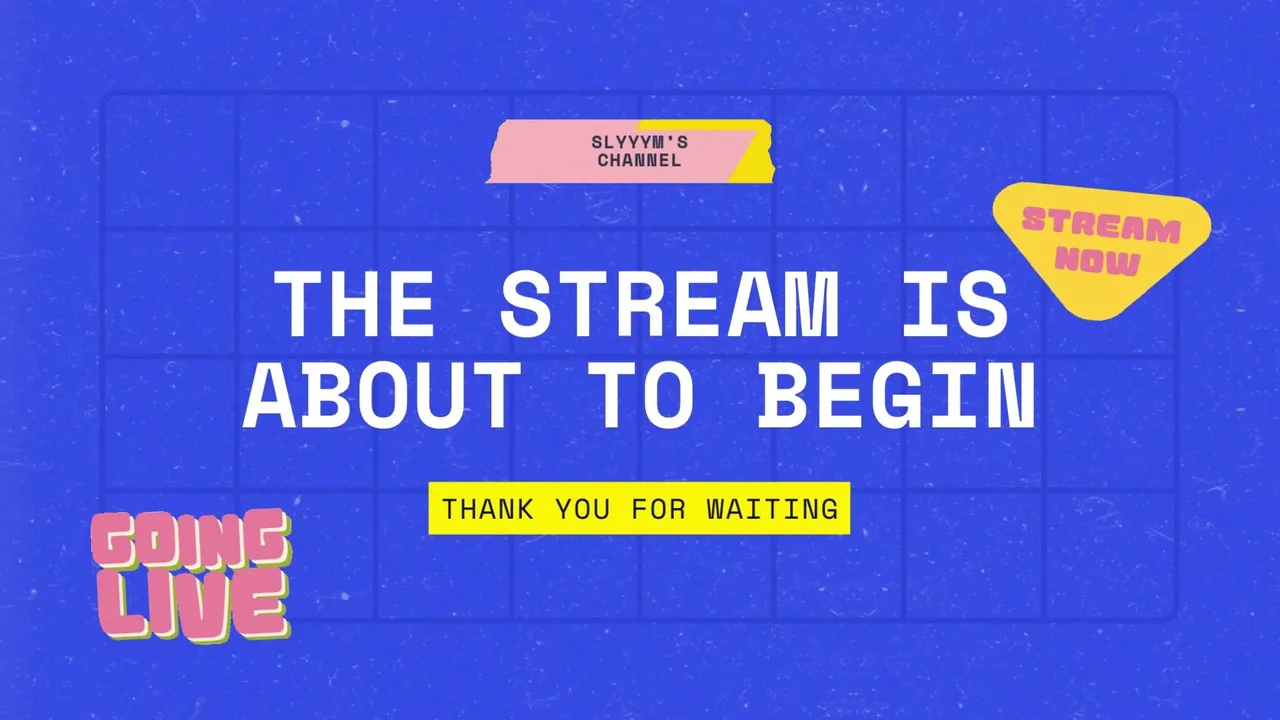 SLYYYM'S CHANNEL

STREAM NOW

THE STREAM IS ABOUT TO BEGIN

THANK YOU FOR WAITING

GOING LIVE